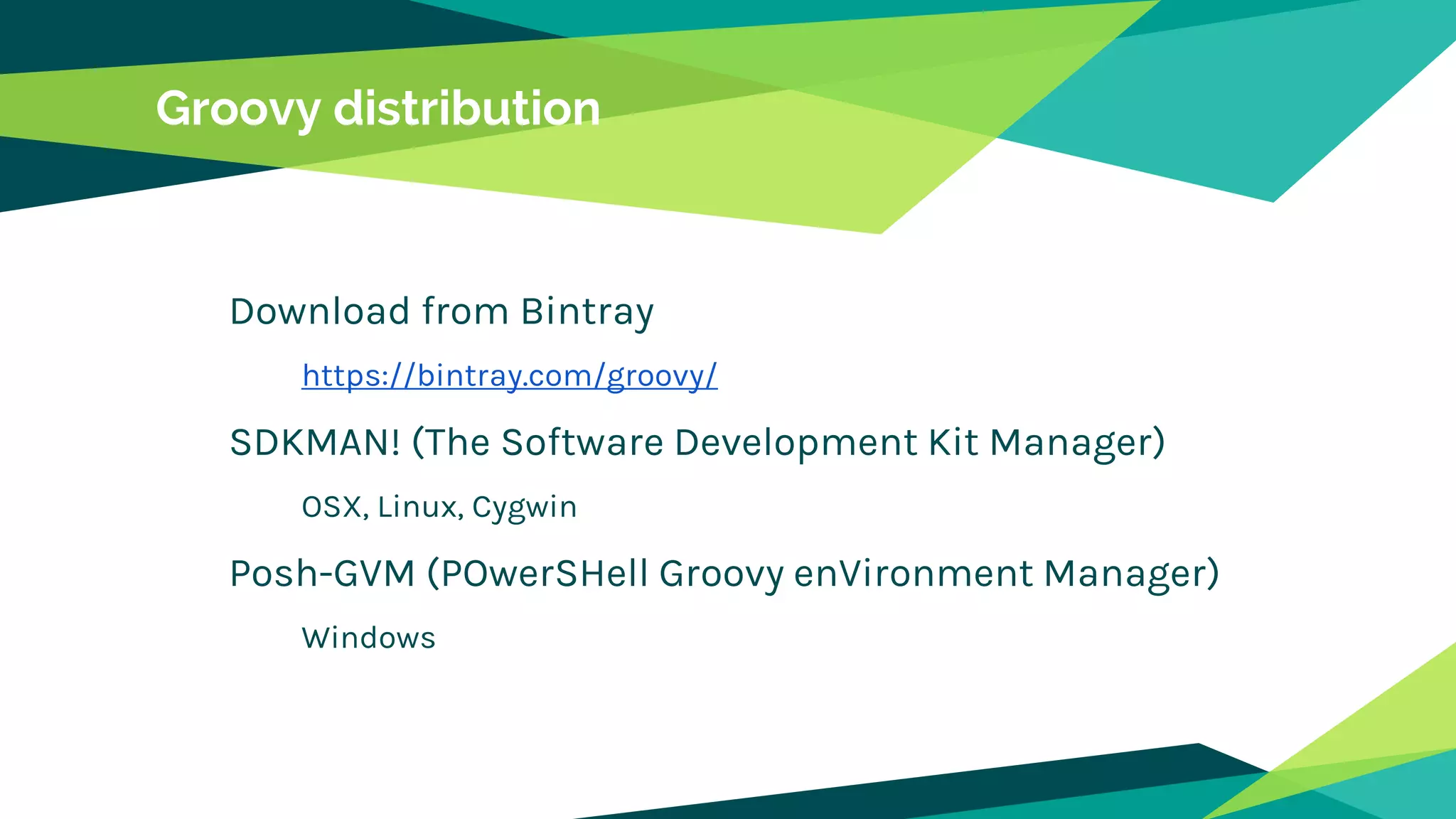 Groovy distribution

Download from Bintray

https://bintray.com/groovy/

SDKMAN! (The Software Development Kit Manager)

OSX, Linux, Cygwin

Posh-GVM (POwerSHell Groovy enVironment Manager)

Windows